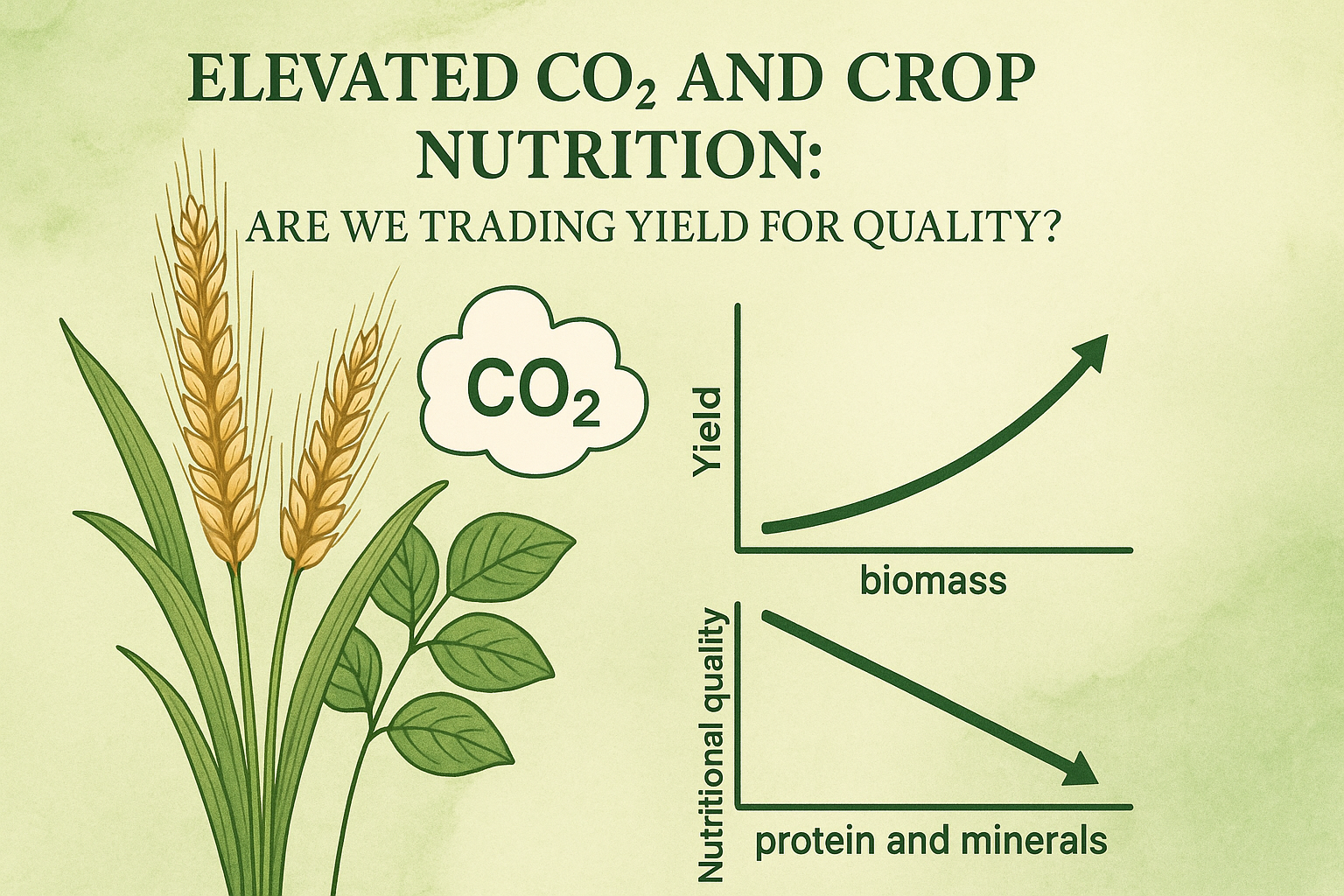 ELEVATED $CO_2$ AND CROP NUTRITION:

ARE WE TRADING YIELD FOR QUALITY?

$CO_2$

Yield

biomass

Nutritional quality

protein and minerals